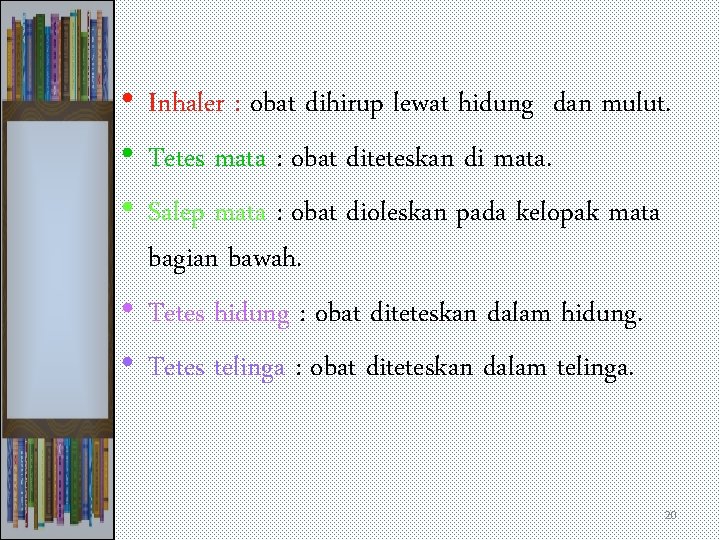 • Inhaler : obat dihirup lewat hidung dan mulut.
• Tetes mata : obat diteteskan di mata.
• Salep mata : obat dioleskan pada kelopak mata bagian bawah.
• Tetes hidung : obat diteteskan dalam hidung.
• Tetes telinga : obat diteteskan dalam telinga.

20